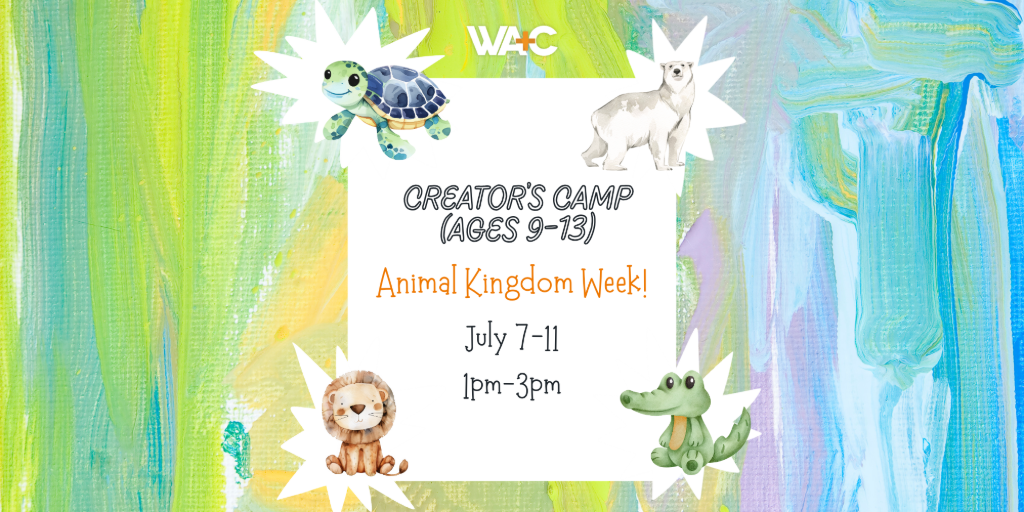 WA+C

CREATOR'S CAMP (AGES 9-13)

Animal Kingdom Week!

July 7-11

1pm-3pm